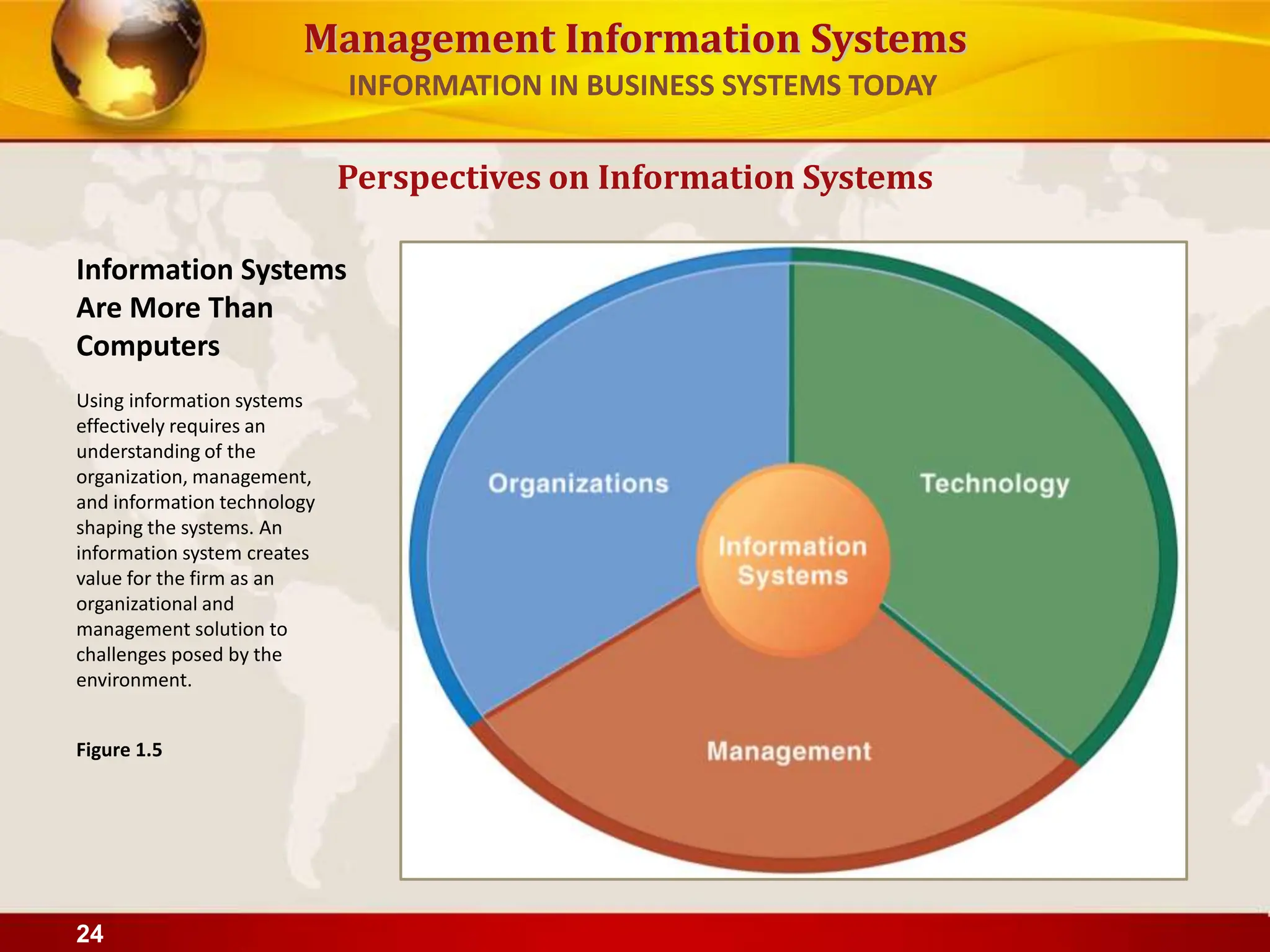 Management Information Systems
INFORMATION IN BUSINESS SYSTEMS TODAY

Perspectives on Information Systems

Information Systems Are More Than Computers

Using information systems effectively requires an understanding of the organization, management, and information technology shaping the systems. An information system creates value for the firm as an organizational and management solution to challenges posed by the environment.

Figure 1.5

Organizations
Technology
Information Systems
Management

24